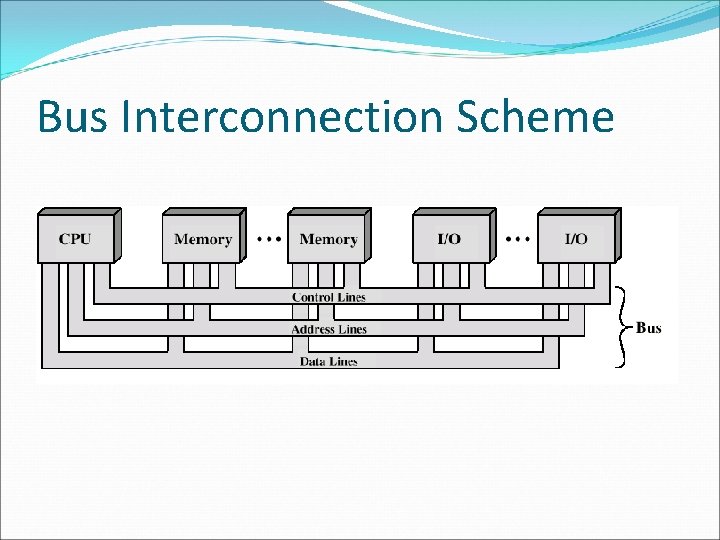 Bus Interconnection Scheme

CPU

Memory

• • •

Memory

I/O

• • •

I/O

Control Lines

Address Lines

Data Lines

Bus